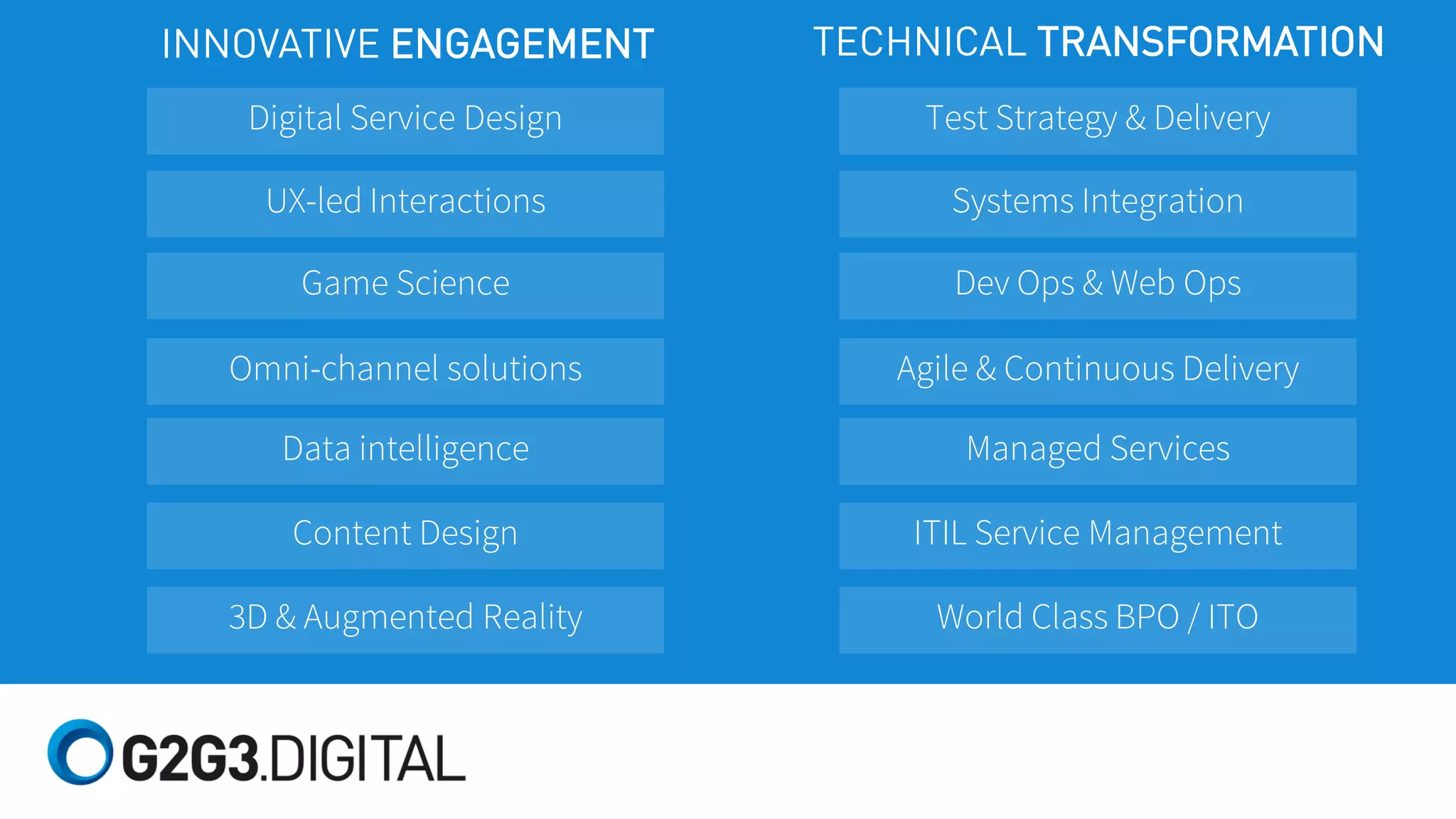 INNOVATIVE ENGAGEMENT

Digital Service Design

UX-led Interactions

Game Science

Omni-channel solutions

Data intelligence

Content Design

3D & Augmented Reality

TECHNICAL TRANSFORMATION

Test Strategy & Delivery

Systems Integration

Dev Ops & Web Ops

Agile & Continuous Delivery

Managed Services

ITIL Service Management

World Class BPO / ITO

G2G3.DIGITAL